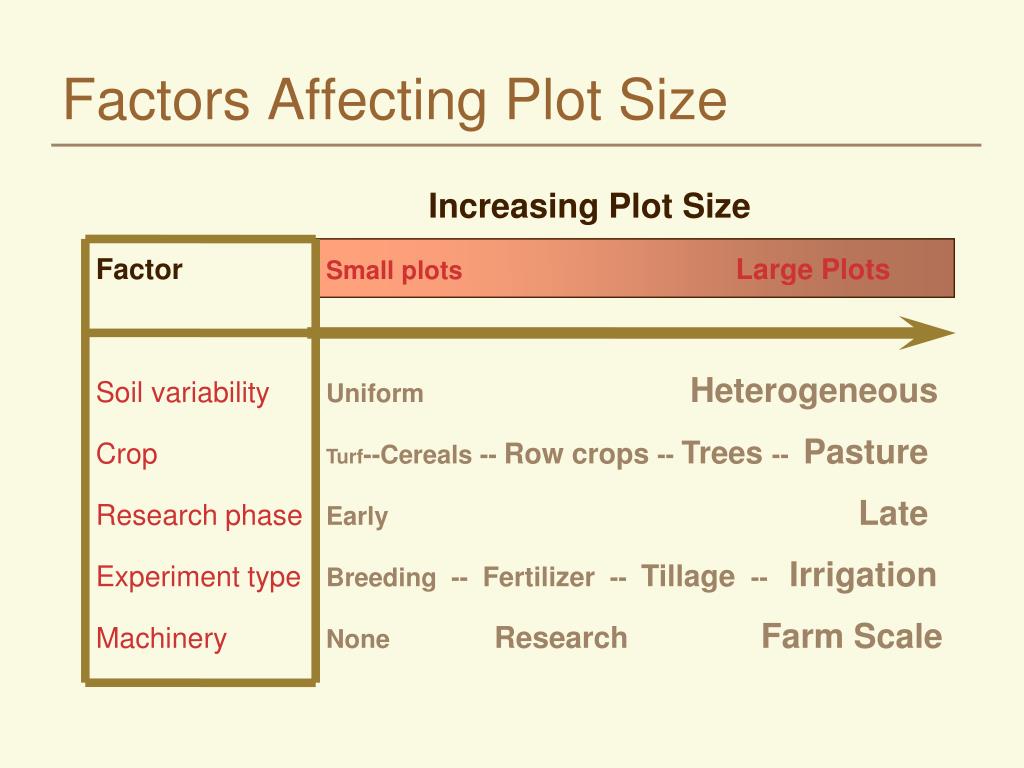 Factors Affecting Plot Size

Increasing Plot Size

| Factor | Small plots Large Plots |
|---|---|
| Soil variability | Uniform Heterogeneous |
| Crop | Turf--Cereals -- Row crops -- Trees -- Pasture |
| Research phase | Early Late |
| Experiment type | Breeding -- Fertilizer -- Tillage -- Irrigation |
| Machinery | None Research Farm Scale |